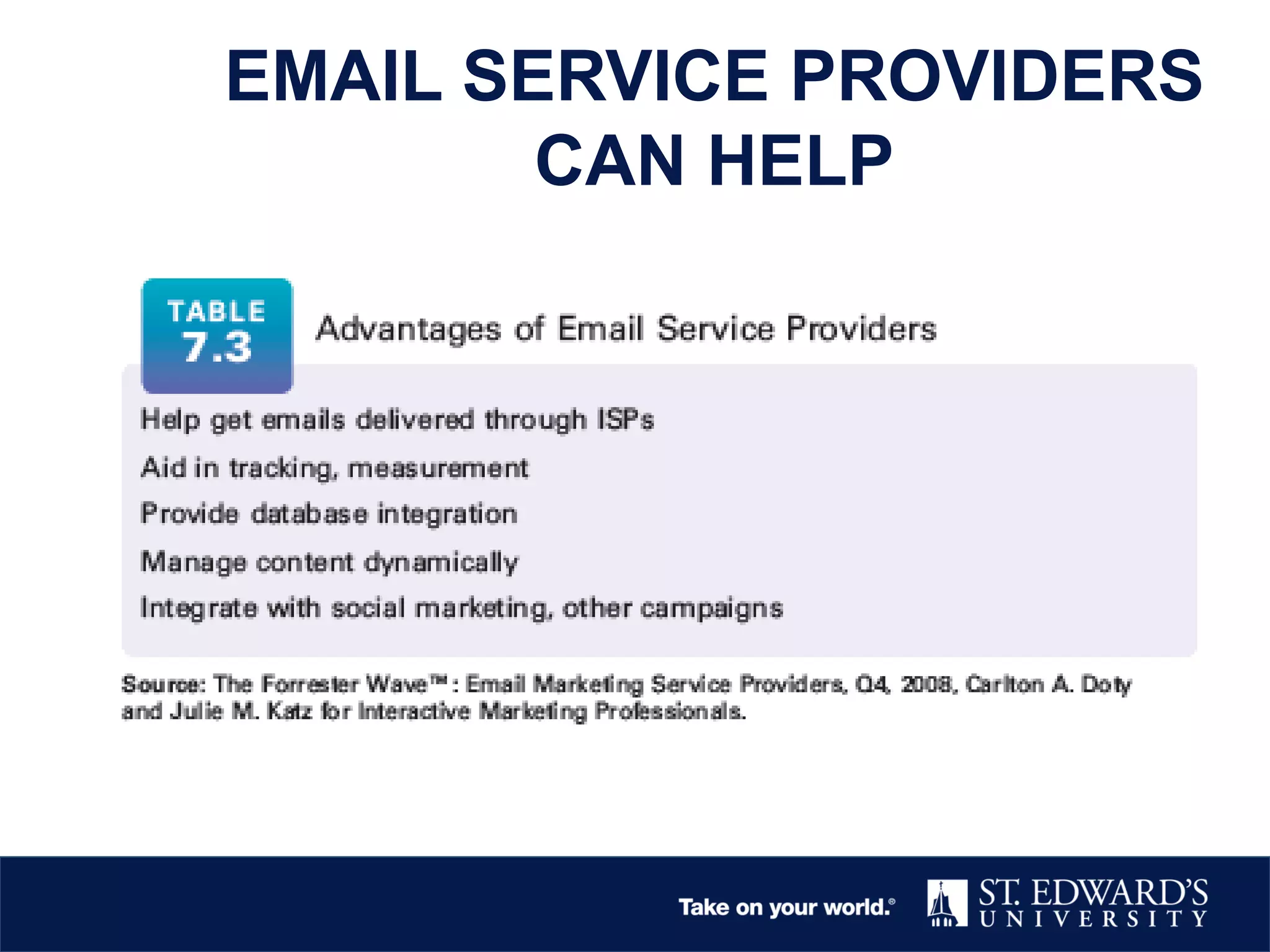 EMAIL SERVICE PROVIDERS CAN HELP

TABLE 7.3 Advantages of Email Service Providers

Help get emails delivered through ISPs

Aid in tracking, measurement

Provide database integration

Manage content dynamically

Integrate with social marketing, other campaigns

Source: The Forrester Wave™: Email Marketing Service Providers, Q4, 2008, Carlton A. Doty and Julie M. Katz for Interactive Marketing Professionals.

Take on your world.®

ST. EDWARD'S UNIVERSITY